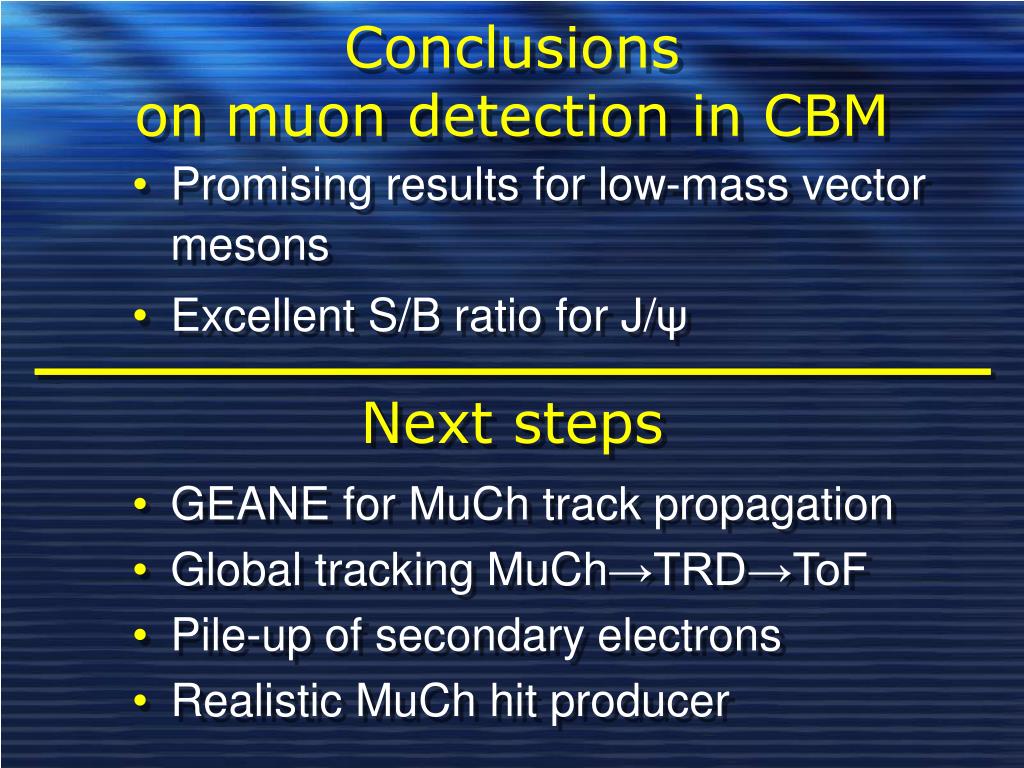 Conclusions
on muon detection in CBM

• Promising results for low-mass vector mesons
• Excellent S/B ratio for J/ψ

Next steps

• GEANE for MuCh track propagation
• Global tracking MuCh→TRD→ToF
• Pile-up of secondary electrons
• Realistic MuCh hit producer